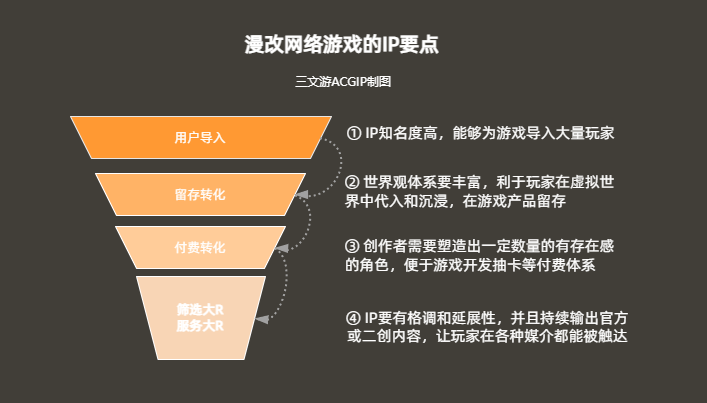 漫改网络游戏的IP要点

三文游ACGIP制图

用户导入

留存转化

付费转化

筛选大R
服务大R

① IP知名度高，能够为游戏导入大量玩家

② 世界观体系要丰富，利于玩家在虚拟世界中代入和沉浸，在游戏产品留存

③ 创作者需要塑造出一定数量的有存在感的角色，便于游戏开发抽卡等付费体系

④ IP要有格调和延展性，并且持续输出官方或二创内容，让玩家在各种媒介都能被触达